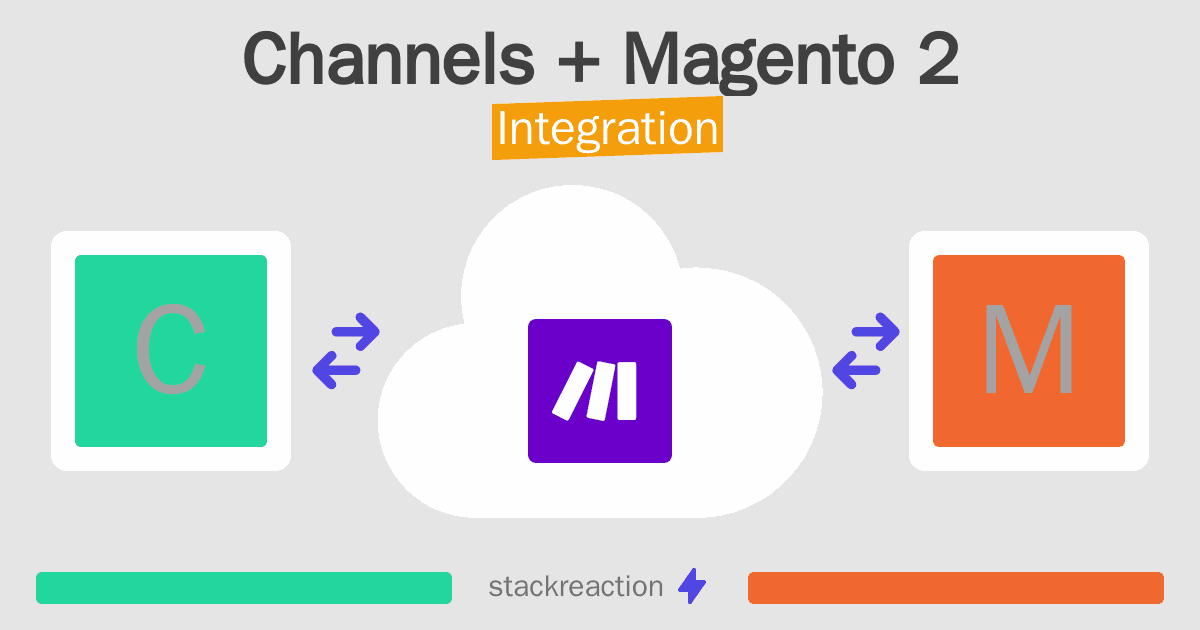 Channels + Magento 2
Integration

C

M

stackreaction